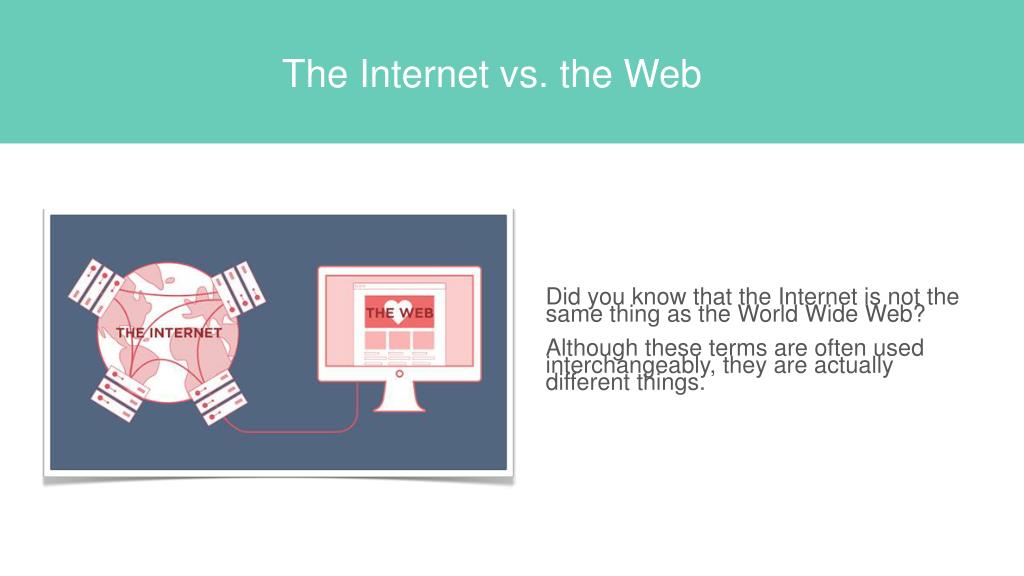 The Internet vs. the Web

THE INTERNET

THE WEB

Did you know that the Internet is not the same thing as the World Wide Web?

Although these terms are often used interchangeably, they are actually different things.